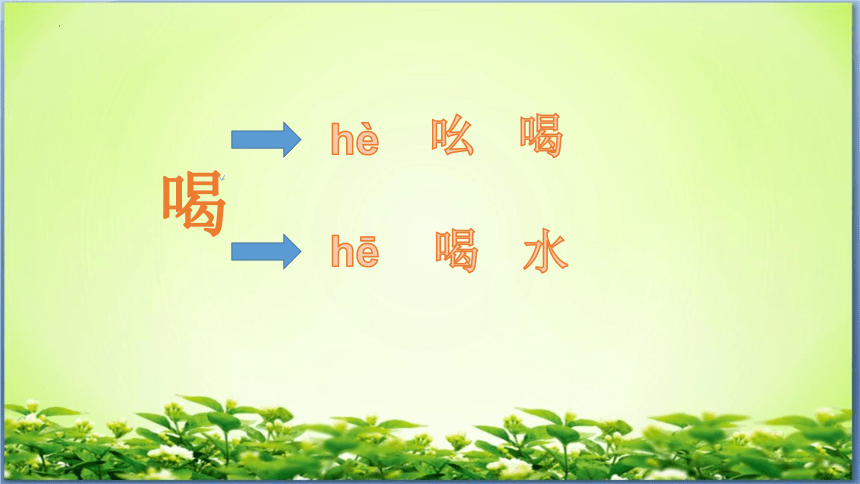 喝

hè 吆 喝

hē 喝 水